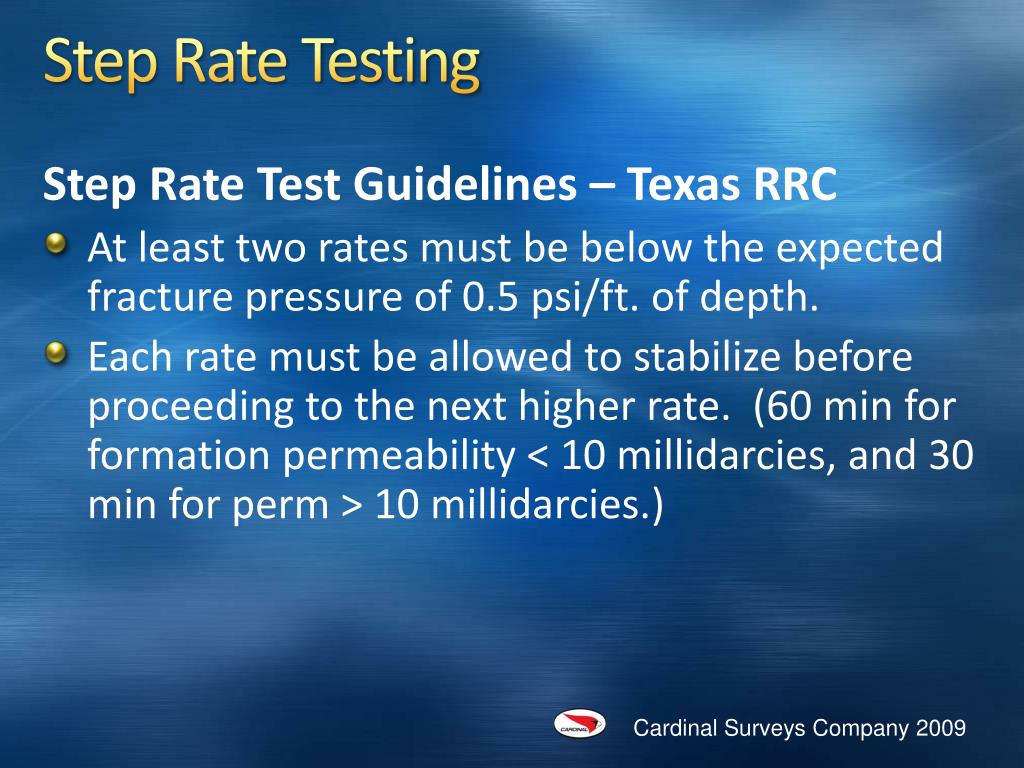 Step Rate Testing

Step Rate Test Guidelines – Texas RRC

At least two rates must be below the expected fracture pressure of 0.5 psi/ft. of depth.

Each rate must be allowed to stabilize before proceeding to the next higher rate. (60 min for formation permeability < 10 millidarcies, and 30 min for perm > 10 millidarcies.)

CARDINAL

Cardinal Surveys Company 2009